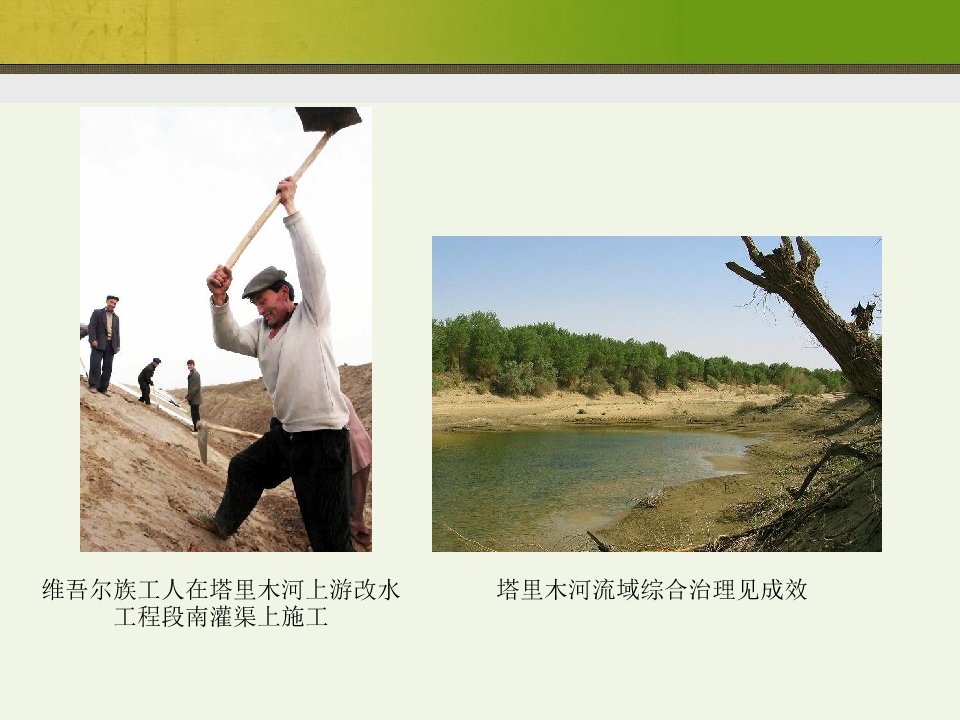 维吾尔族工人在塔里木河上游改水工程段南灌渠上施工

塔里木河流域综合治理见成效